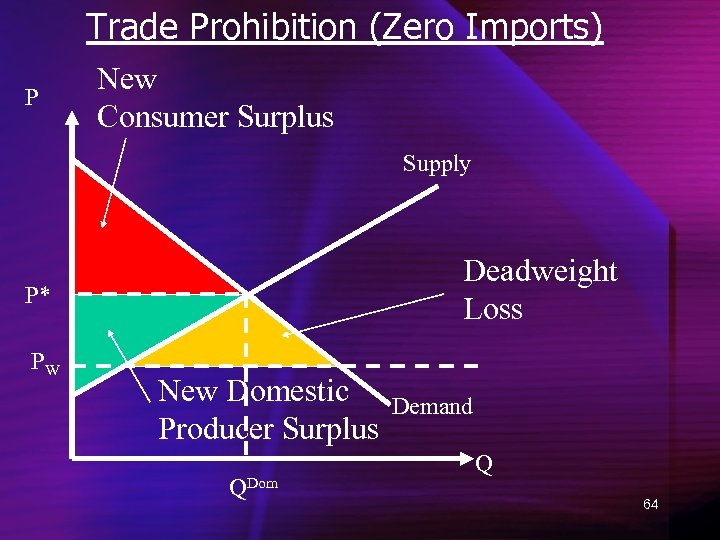 Trade Prohibition (Zero Imports)

P

New Consumer Surplus

Supply

Deadweight Loss

P*

$P_W$

New Domestic Producer Surplus

Demand

Q

$Q^{Dom}$

64